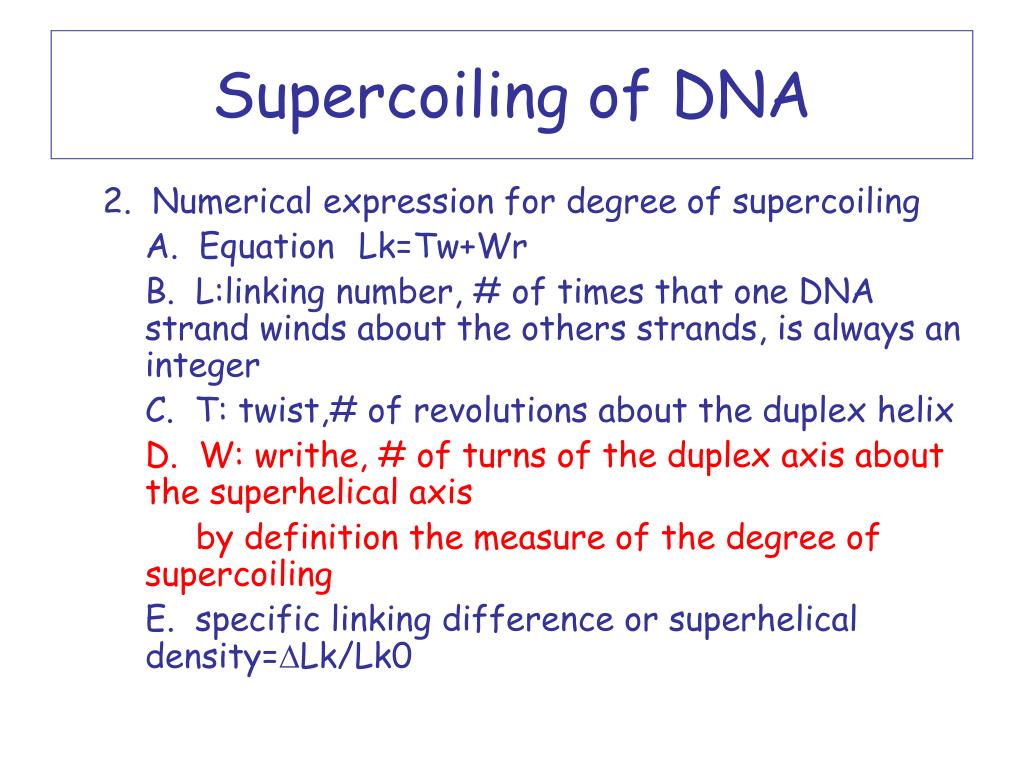 Supercoiling of DNA

2. Numerical expression for degree of supercoiling

A. Equation Lk=Tw+Wr

B. L:linking number, # of times that one DNA strand winds about the others strands, is always an integer

C. T: twist,# of revolutions about the duplex helix

D. W: writhe, # of turns of the duplex axis about the superhelical axis

by definition the measure of the degree of supercoiling

E. specific linking difference or superhelical density=$\Delta$Lk/Lk0